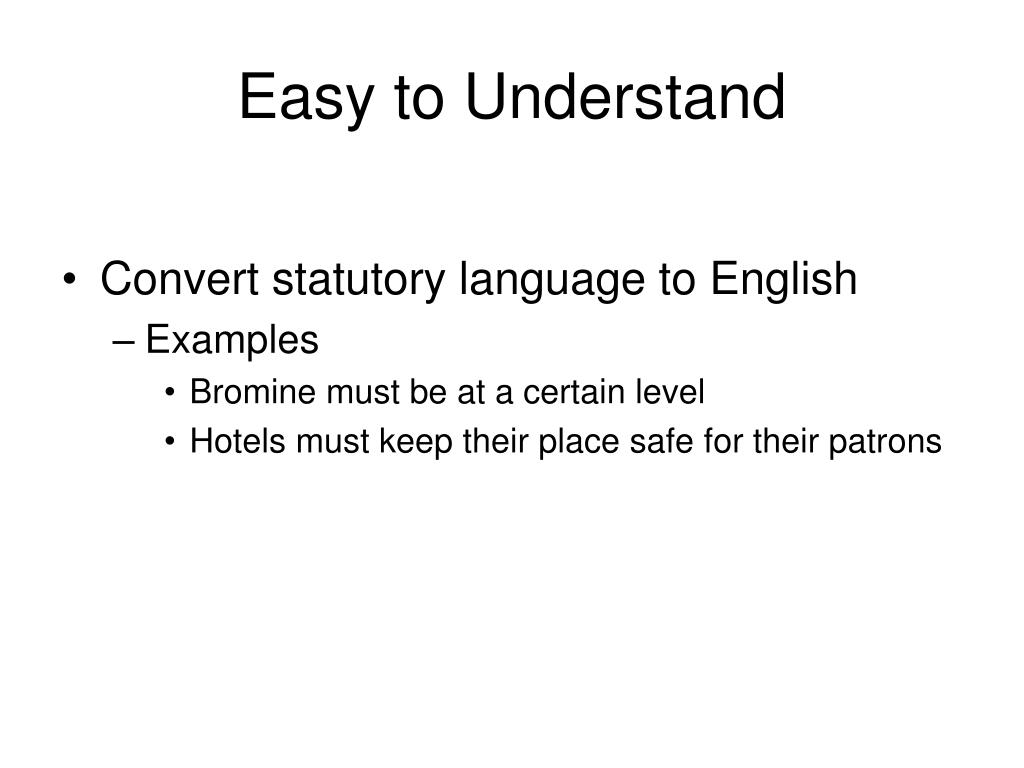 Easy to Understand

• Convert statutory language to English
– Examples
• Bromine must be at a certain level
• Hotels must keep their place safe for their patrons